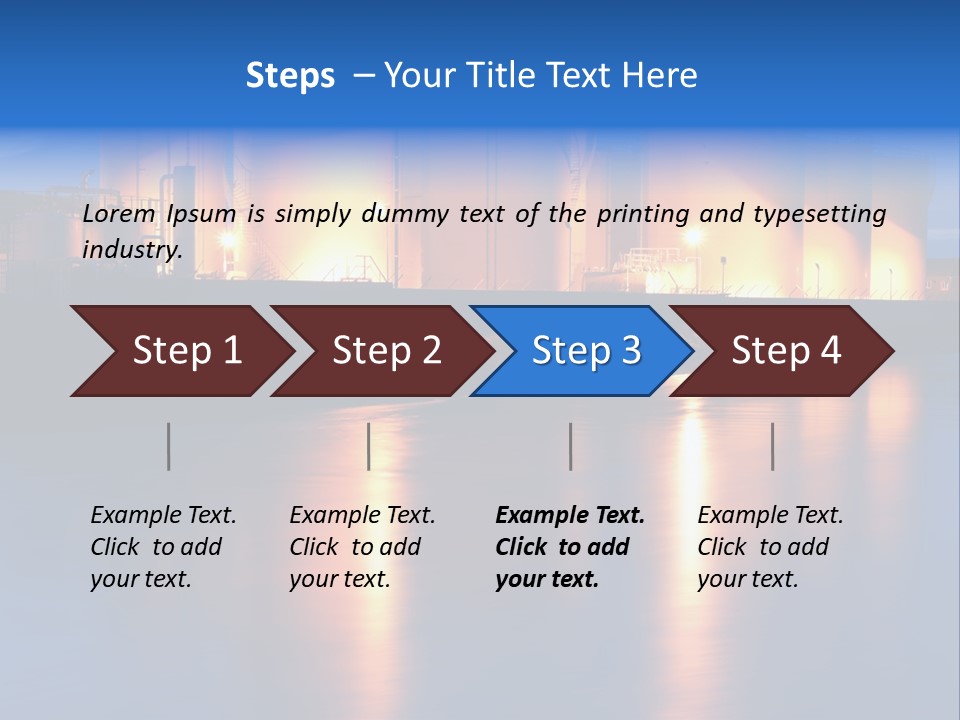 Steps – Your Title Text Here

Lorem Ipsum is simply dummy text of the printing and typesetting industry.

Step 1

Step 2

Step 3

Step 4

Example Text. Click to add your text.

Example Text. Click to add your text.

Example Text. Click to add your text.

Example Text. Click to add your text.